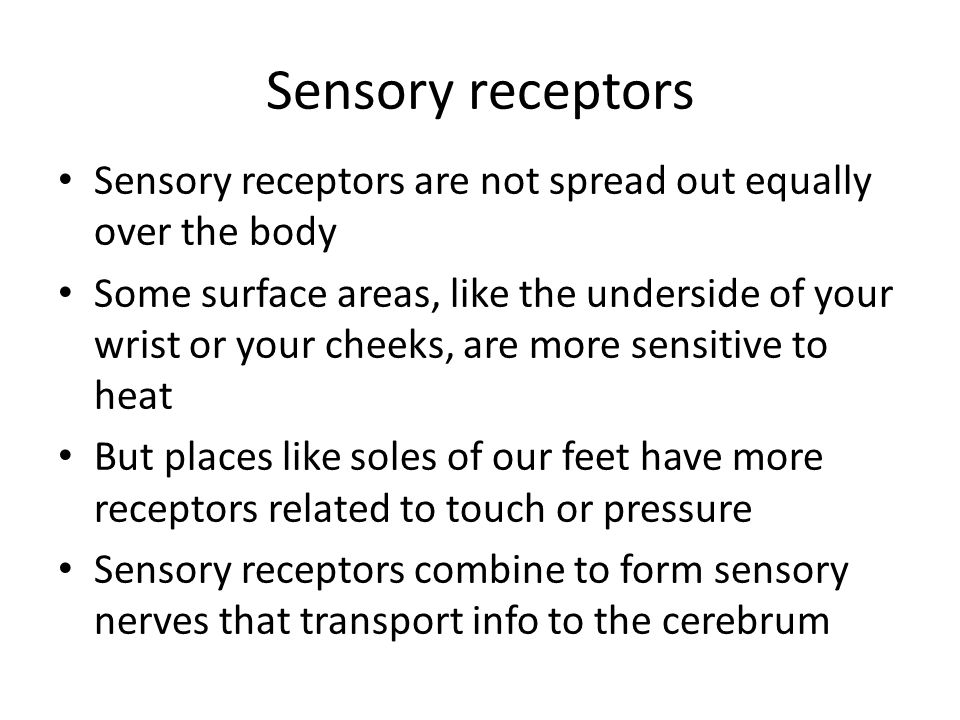 Sensory receptors

• Sensory receptors are not spread out equally over the body
• Some surface areas, like the underside of your wrist or your cheeks, are more sensitive to heat
• But places like soles of our feet have more receptors related to touch or pressure
• Sensory receptors combine to form sensory nerves that transport info to the cerebrum